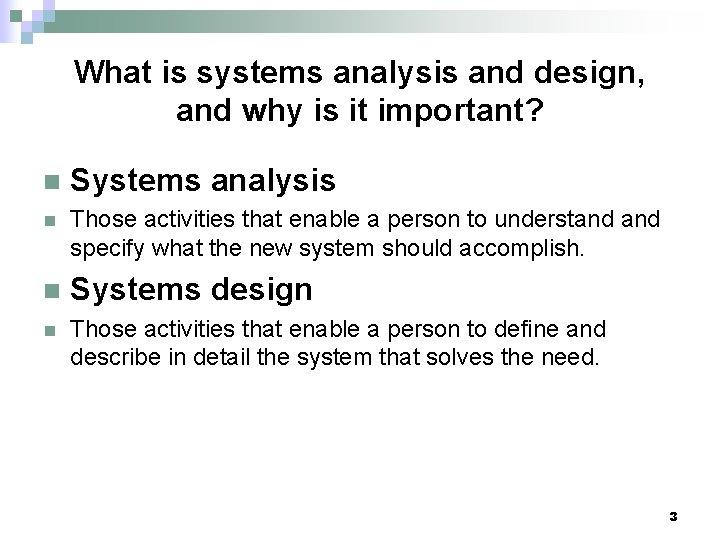 What is systems analysis and design, and why is it important?

Systems analysis

Those activities that enable a person to understand and specify what the new system should accomplish.

Systems design

Those activities that enable a person to define and describe in detail the system that solves the need.

3